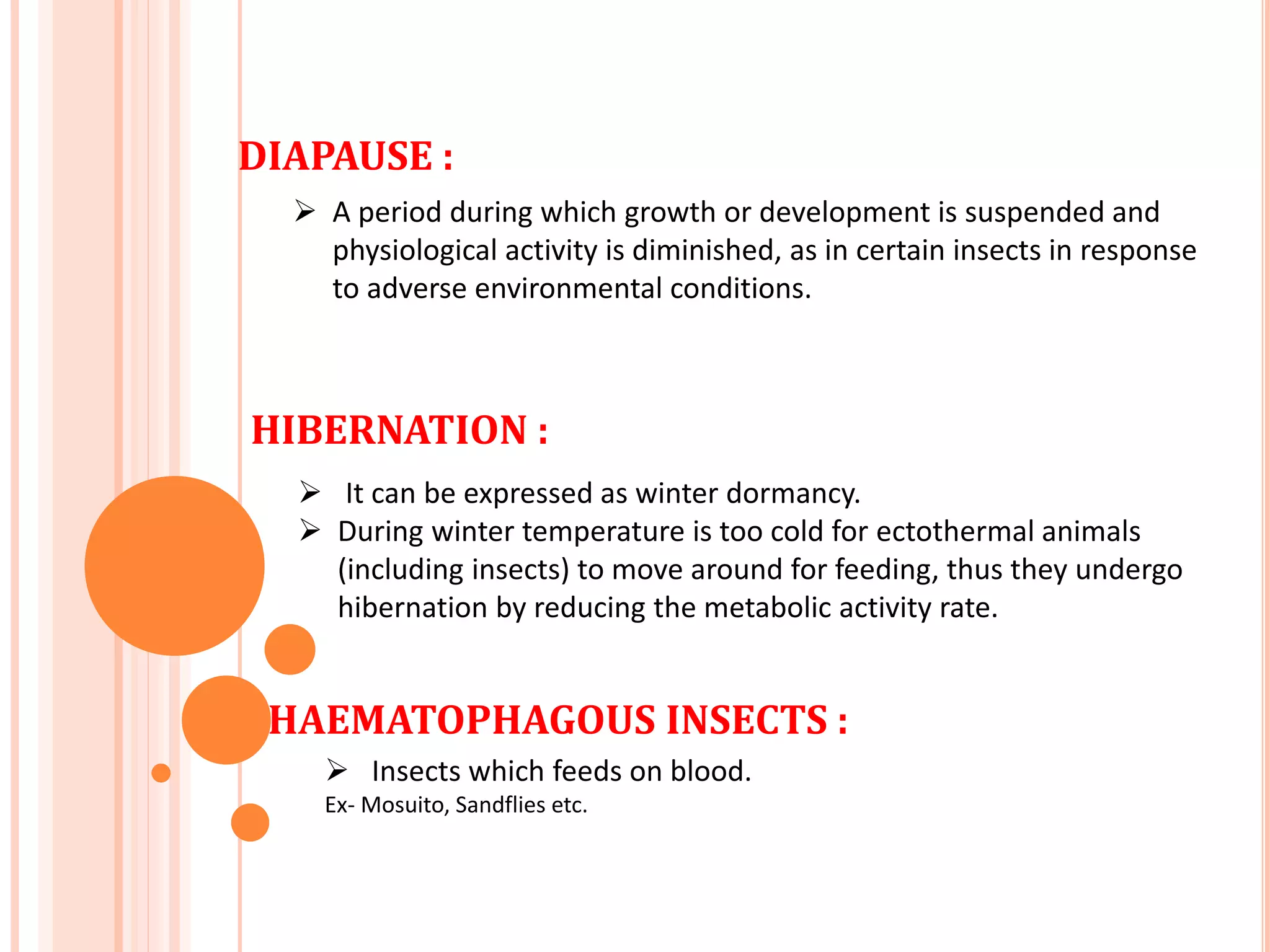 DIAPAUSE :

➢ A period during which growth or development is suspended and physiological activity is diminished, as in certain insects in response to adverse environmental conditions.

HIBERNATION :

➢ It can be expressed as winter dormancy.
➢ During winter temperature is too cold for ectothermal animals (including insects) to move around for feeding, thus they undergo hibernation by reducing the metabolic activity rate.

HAEMATOPHAGOUS INSECTS :

➢ Insects which feeds on blood.
Ex- Mosuito, Sandflies etc.